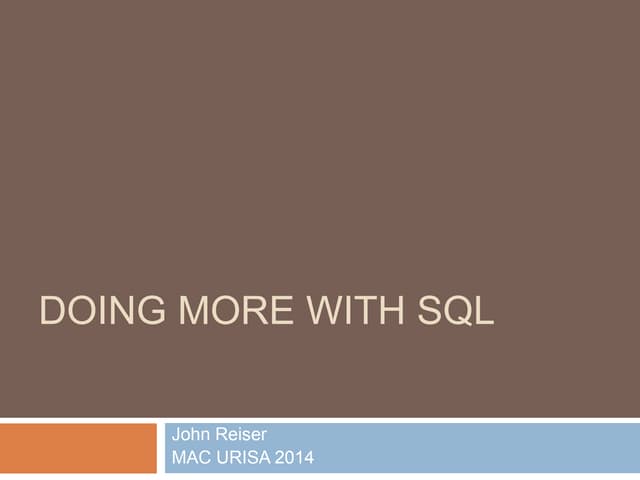 DOING MORE WITH SQL

John Reiser
MAC URISA 2014